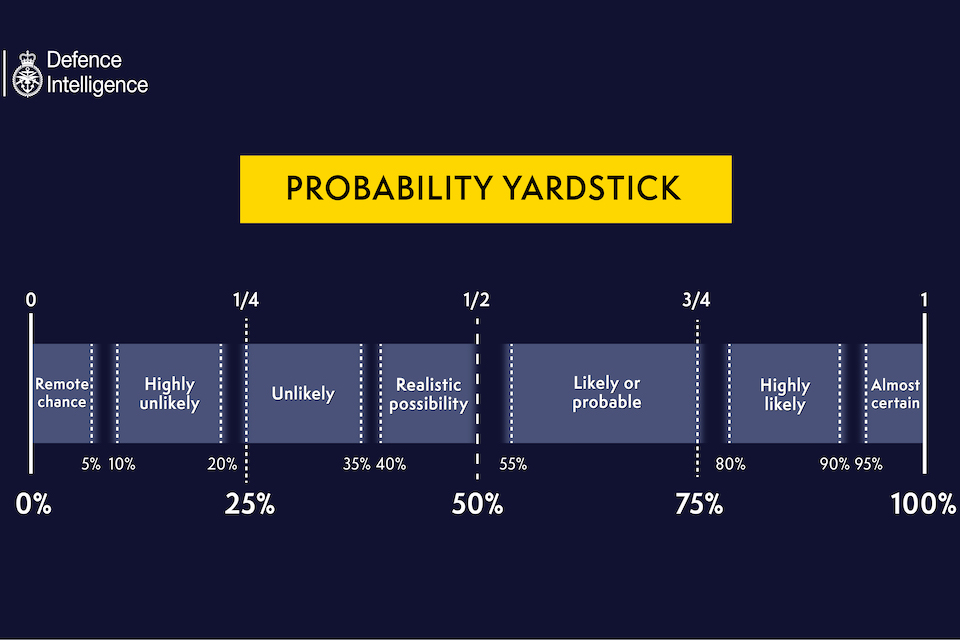 Defence Intelligence

PROBABILITY YARDSTICK

0 1/4 1/2 3/4 1

Remote chance

Highly unlikely

Unlikely

Realistic possibility

Likely or probable

Highly likely

Almost certain

5% 10% 20% 35% 40% 55% 80% 90% 95%

0% 25% 50% 75% 100%